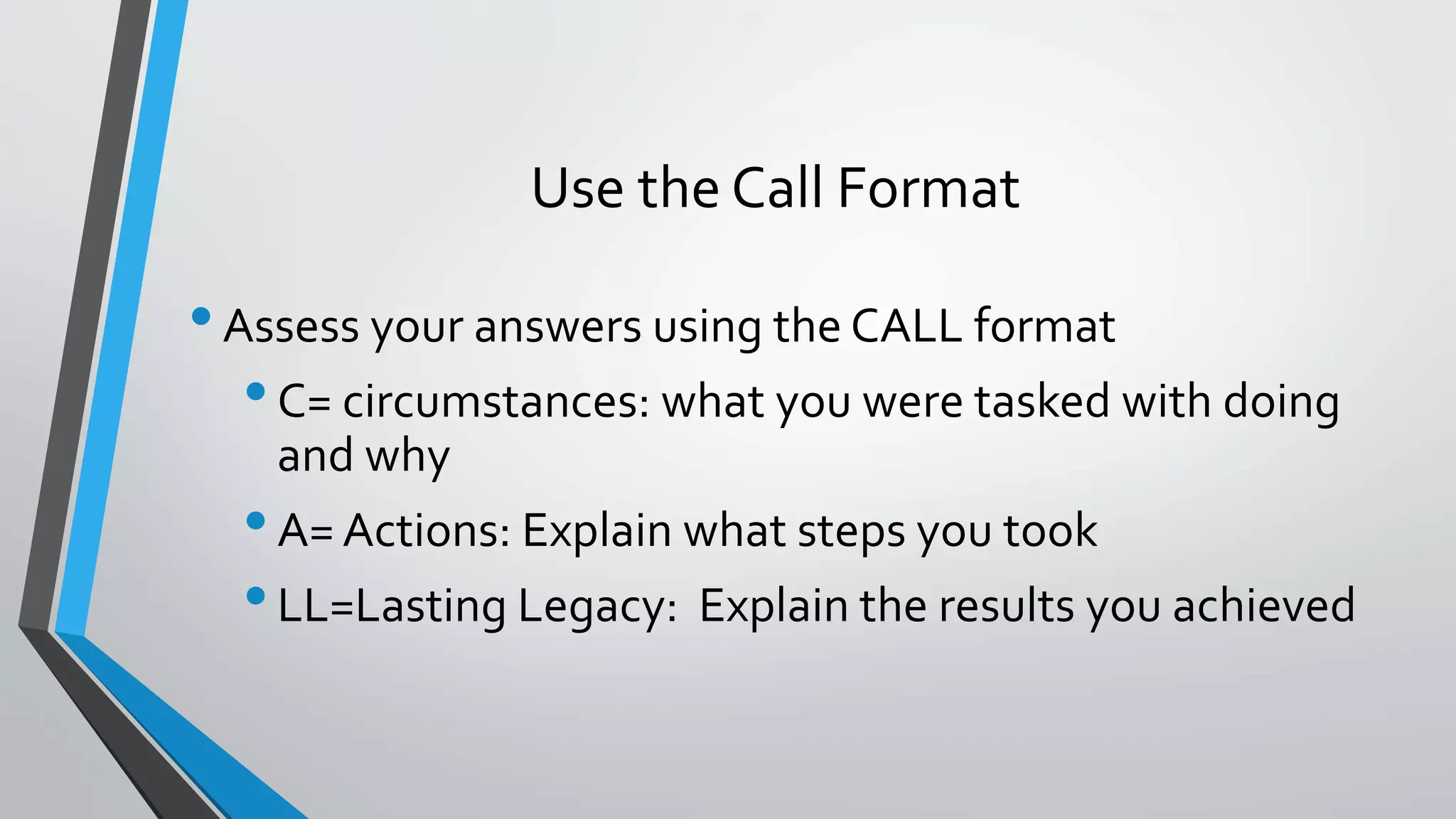 Use the Call Format

• Assess your answers using the CALL format
  • C= circumstances: what you were tasked with doing and why
  • A= Actions: Explain what steps you took
  • LL=Lasting Legacy:  Explain the results you achieved